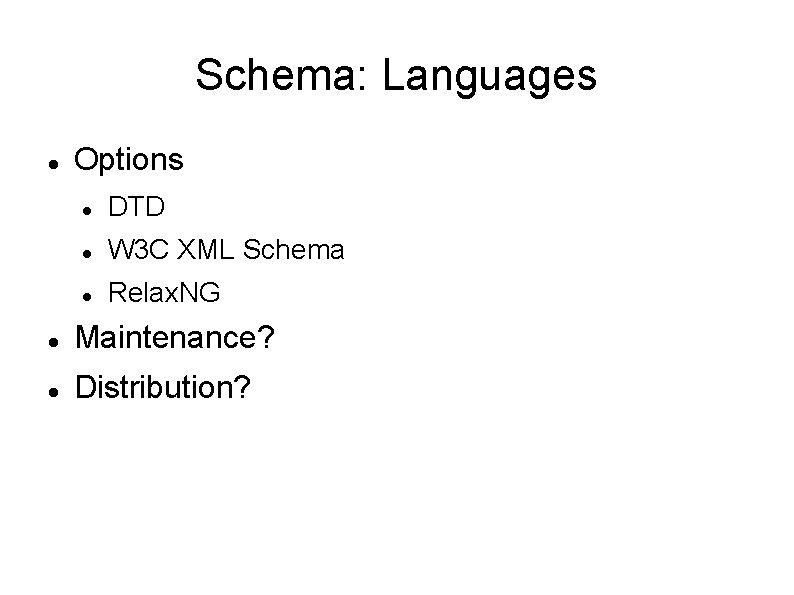 Schema: Languages

- Options
  - DTD
  - W3C XML Schema
  - RelaxNG
- Maintenance?
- Distribution?